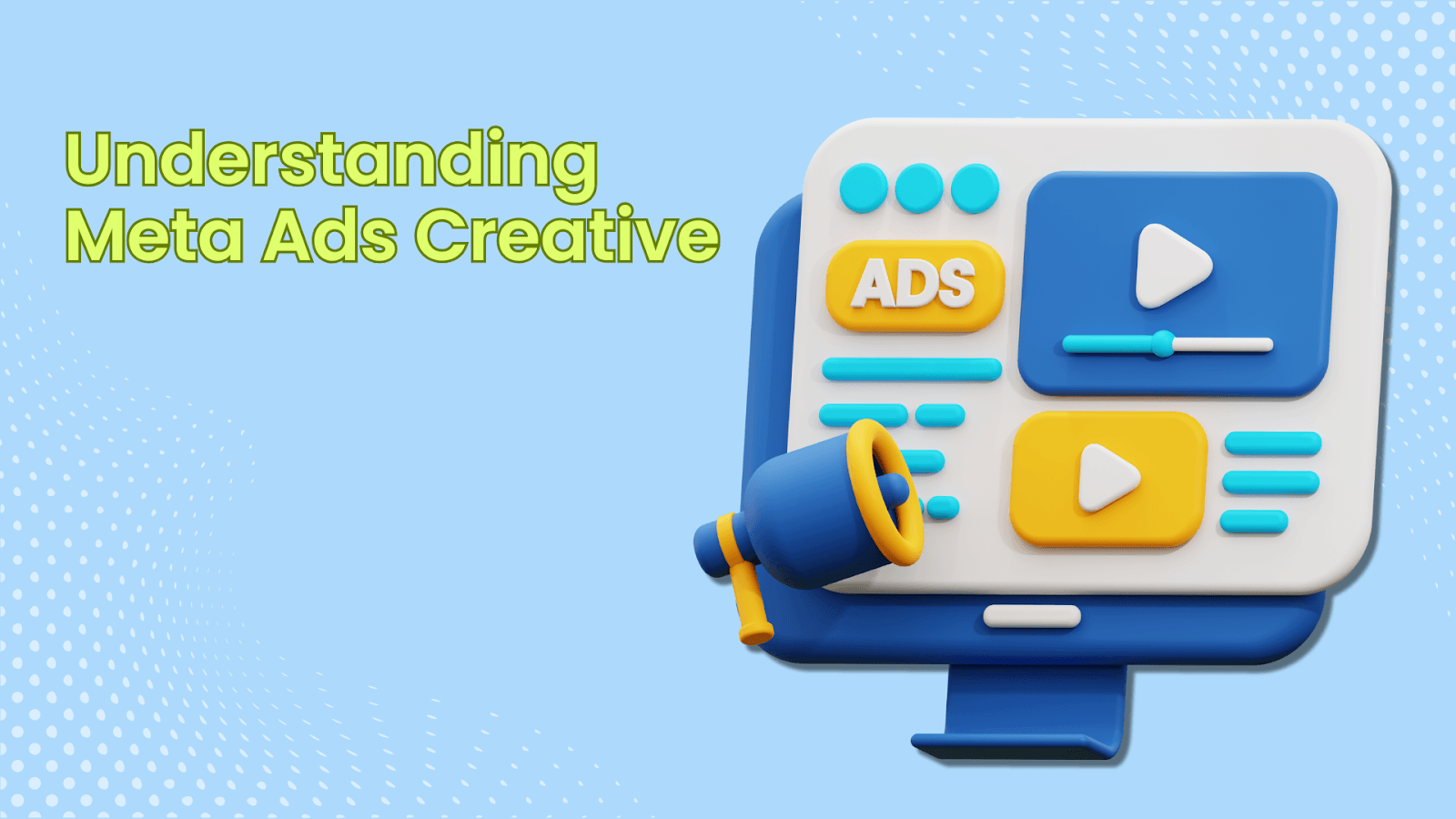 Understanding
Meta Ads Creative

ADS